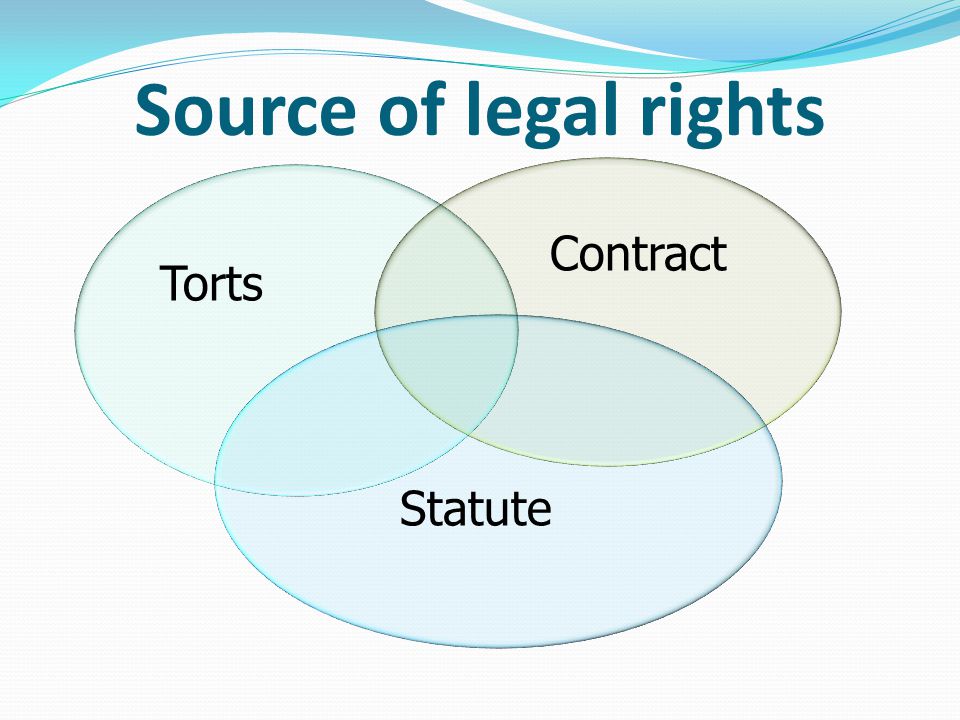 Source of legal rights

Torts

Contract

Statute